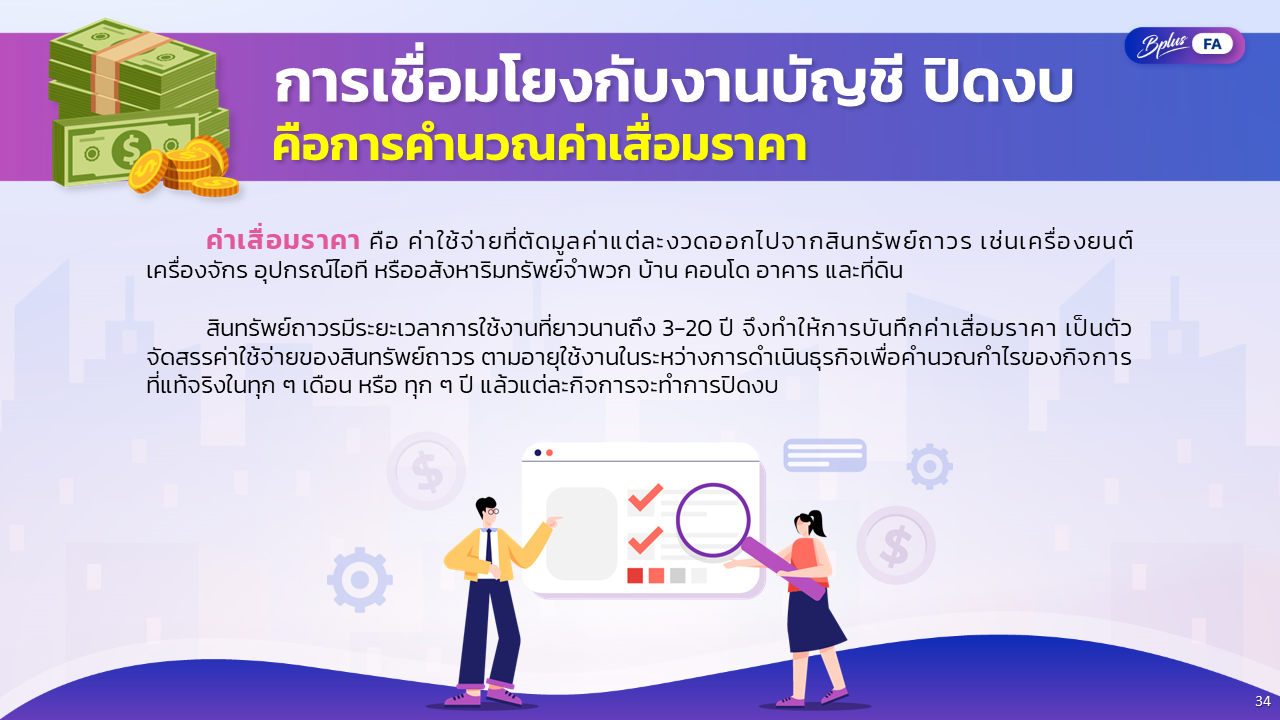 Bplus FA

การเชื่อมโยงกับงานบัญชี ปิดงบ
คือการคำนวณค่าเสื่อมราคา

ค่าเสื่อมราคา คือ ค่าใช้จ่ายที่ตัดมูลค่าแต่ละงวดออกไปจากสินทรัพย์ถาวร เช่นเครื่องยนต์ เครื่องจักร อุปกรณ์ไอที หรืออสังหาริมทรัพย์จำพวก บ้าน คอนโด อาคาร และที่ดิน

สินทรัพย์ถาวรมีระยะเวลาการใช้งานที่ยาวนานถึง 3-20 ปี จึงทำให้การบันทึกค่าเสื่อมราคา เป็นตัวจัดสรรค่าใช้จ่ายของสินทรัพย์ถาวร ตามอายุใช้งานในระหว่างการดำเนินธุรกิจเพื่อคำนวณกำไรของกิจการที่แท้จริงในทุก ๆ เดือน หรือ ทุก ๆ ปี แล้วแต่ละกิจการจะทำการปิดงบ

34